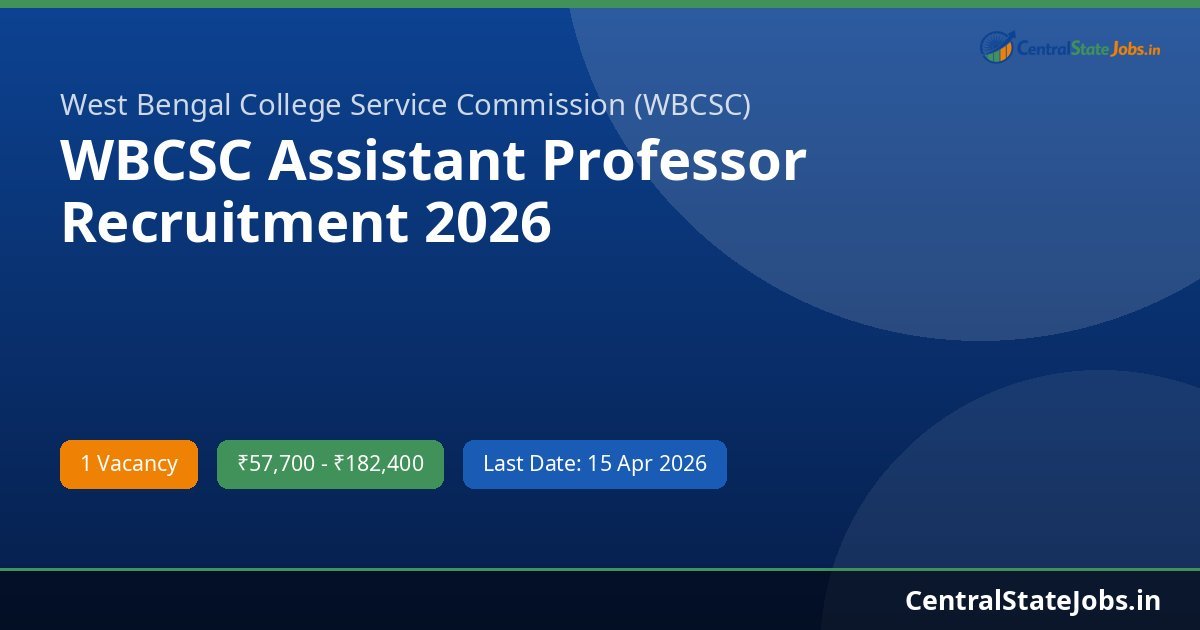 CentralStateJobs.in

West Bengal College Service Commission (WBCSC)

WBCSC Assistant Professor Recruitment 2026

1 Vacancy

₹57,700 - ₹182,400

Last Date: 15 Apr 2026

CentralStateJobs.in